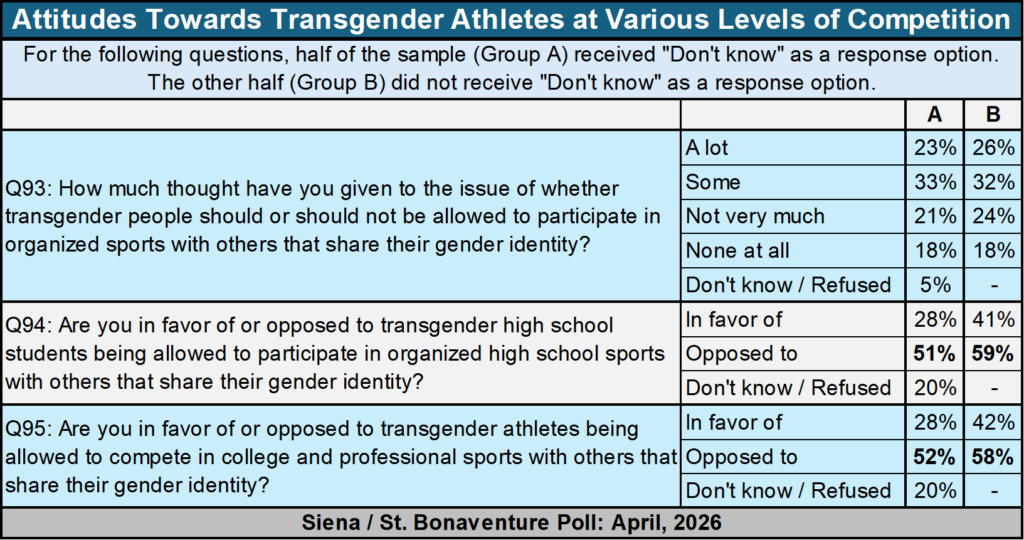 Attitudes Towards Transgender Athletes at Various Levels of Competition

For the following questions, half of the sample (Group A) received "Don't know" as a response option. The other half (Group B) did not receive "Don't know" as a response option.

| | | A | B |
|---|---|---|---|
| Q93: How much thought have you given to the issue of whether transgender people should or should not be allowed to participate in organized sports with others that share their gender identity? | A lot | 23% | 26% |
| | Some | 33% | 32% |
| | Not very much | 21% | 24% |
| | None at all | 18% | 18% |
| | Don't know / Refused | 5% | - |
| Q94: Are you in favor of or opposed to transgender high school students being allowed to participate in organized high school sports with others that share their gender identity? | In favor of | 28% | 41% |
| | Opposed to | **51%** | **59%** |
| | Don't know / Refused | 20% | - |
| Q95: Are you in favor of or opposed to transgender athletes being allowed to compete in college and professional sports with others that share their gender identity? | In favor of | 28% | 42% |
| | Opposed to | **52%** | **58%** |
| | Don't know / Refused | 20% | - |

Siena / St. Bonaventure Poll: April, 2026